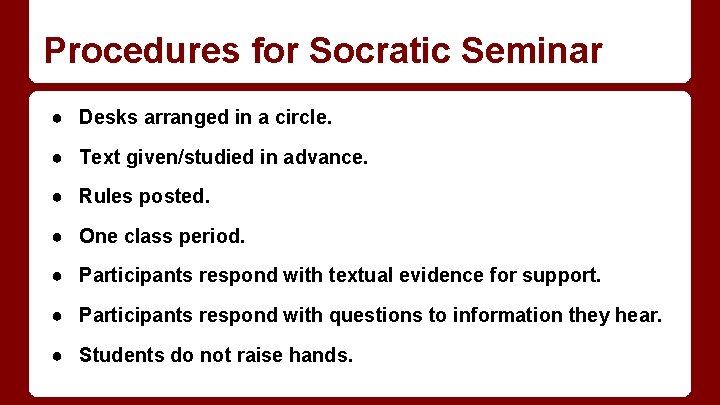 Procedures for Socratic Seminar

● Desks arranged in a circle.
● Text given/studied in advance.
● Rules posted.
● One class period.
● Participants respond with textual evidence for support.
● Participants respond with questions to information they hear.
● Students do not raise hands.